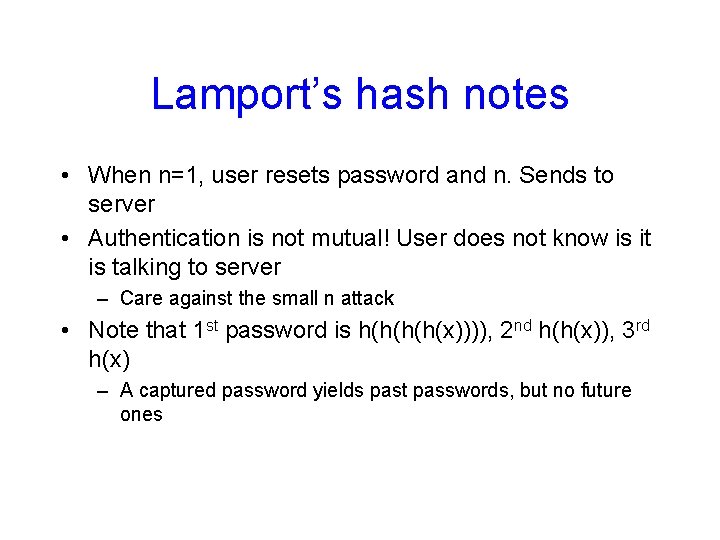 Lamport's hash notes

• When n=1, user resets password and n. Sends to server

• Authentication is not mutual! User does not know is it is talking to server

– Care against the small n attack

• Note that 1$^{st}$ password is h(h(h(h(x)))), 2$^{nd}$ h(h(x)), 3$^{rd}$ h(x)

– A captured password yields past passwords, but no future ones